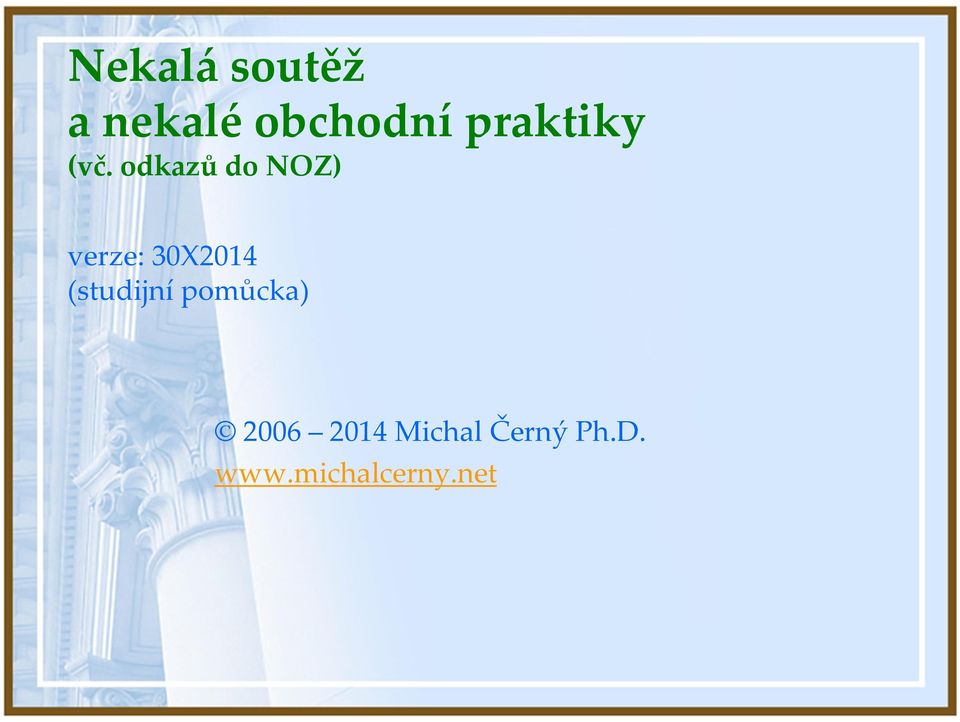 Nekalá soutěž
a nekalé obchodní praktiky
(vč. odkazů do NOZ)

verze: 30X2014
(studijní pomůcka)

© 2006 – 2014 Michal Černý Ph.D.
www.michalcerny.net